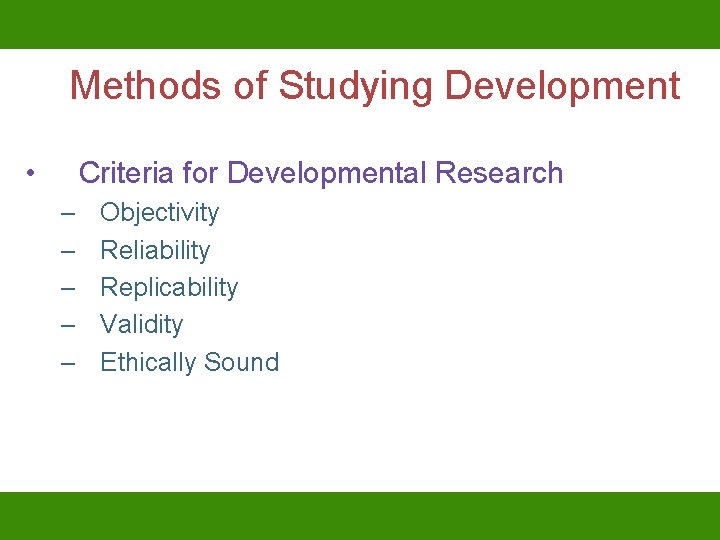 Methods of Studying Development

• Criteria for Developmental Research
– Objectivity
– Reliability
– Replicability
– Validity
– Ethically Sound